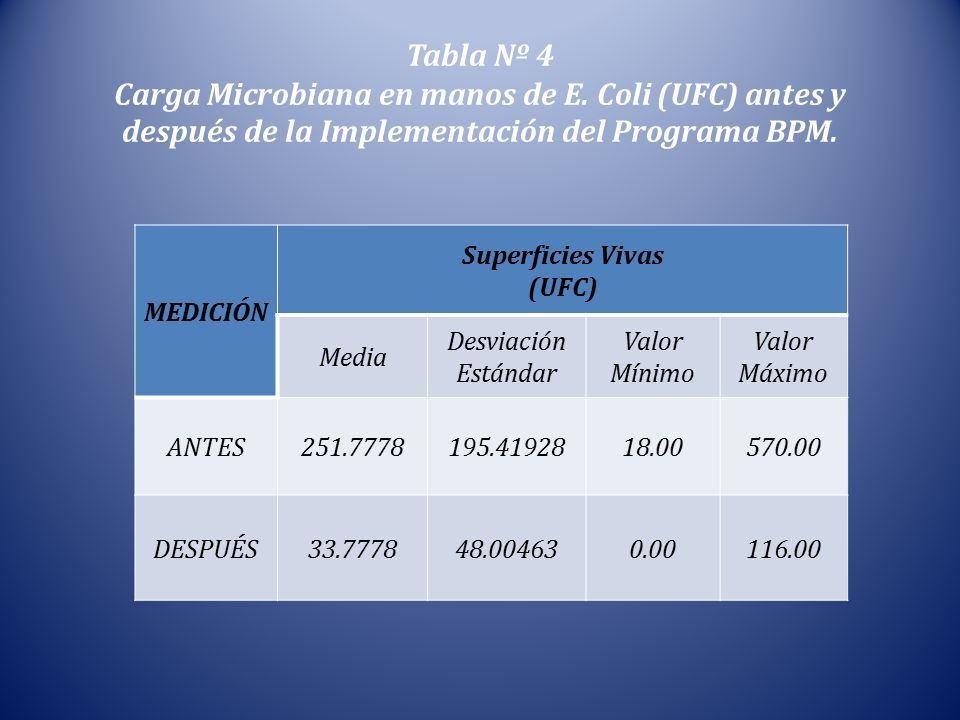 Tabla Nº 4
Carga Microbiana en manos de E. Coli (UFC) antes y después de la Implementación del Programa BPM.

| MEDICIÓN | Superficies Vivas (UFC) | | | |
|---|---|---|---|---|
| | Media | Desviación Estándar | Valor Mínimo | Valor Máximo |
| ANTES | 251.7778 | 195.41928 | 18.00 | 570.00 |
| DESPUÉS | 33.7778 | 48.00463 | 0.00 | 116.00 |